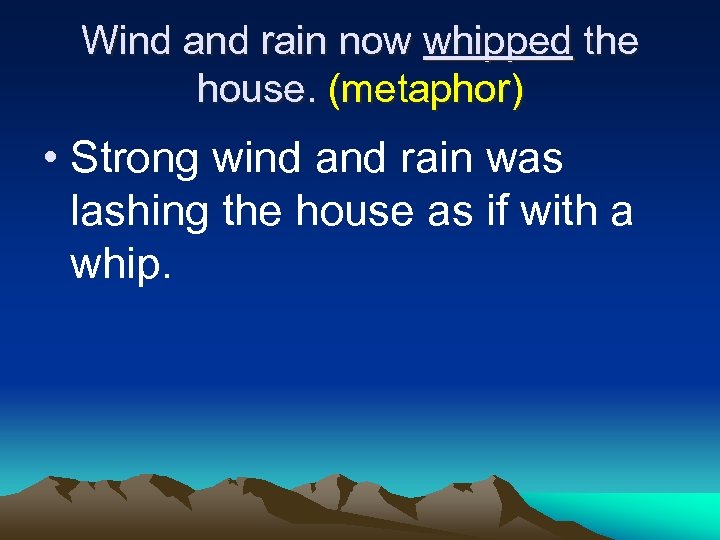 Wind and rain now whipped the house. (metaphor)

• Strong wind and rain was lashing the house as if with a whip.